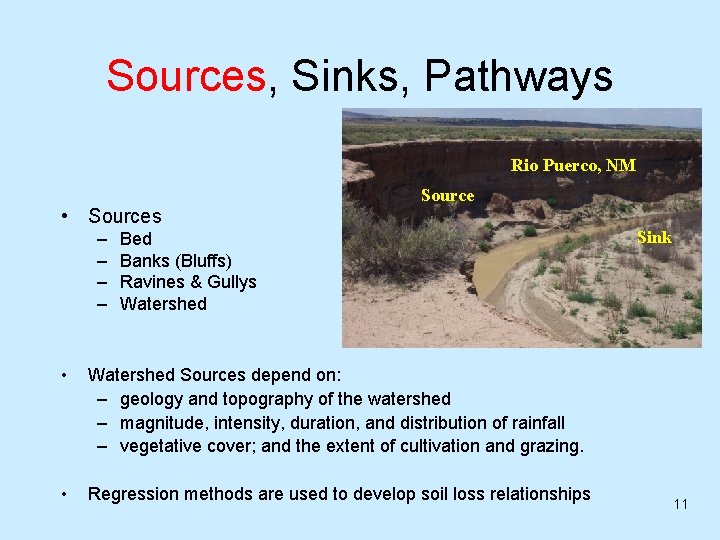 Sources, Sinks, Pathways

Rio Puerco, NM

Source

Sink

• Sources
– Bed
– Banks (Bluffs)
– Ravines & Gullys
– Watershed

• Watershed Sources depend on:
– geology and topography of the watershed
– magnitude, intensity, duration, and distribution of rainfall
– vegetative cover; and the extent of cultivation and grazing.

• Regression methods are used to develop soil loss relationships

11